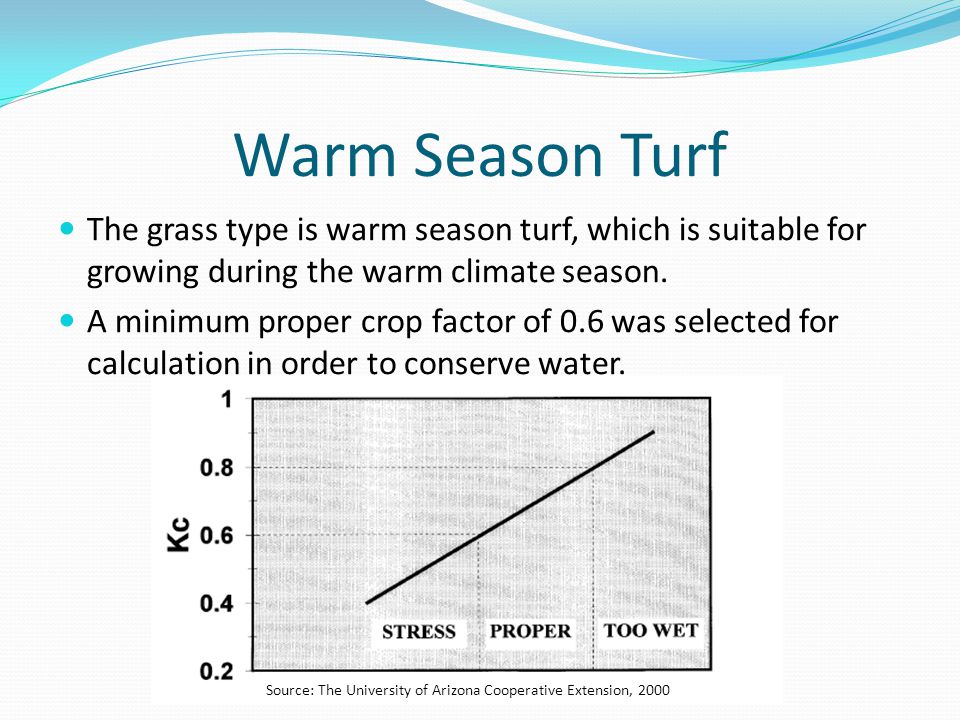 Warm Season Turf

The grass type is warm season turf, which is suitable for growing during the warm climate season.

A minimum proper crop factor of 0.6 was selected for calculation in order to conserve water.

1
0.8
0.6
0.4
0.2
Kc
STRESS
PROPER
TOO WET

Source: The University of Arizona Cooperative Extension, 2000